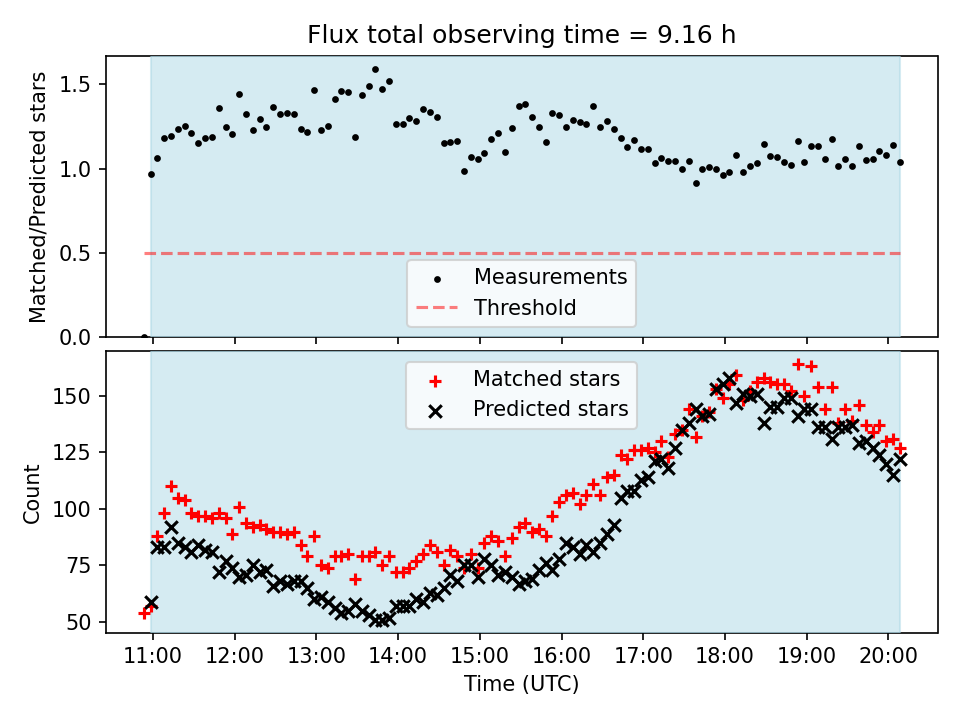 Flux total observing time = 9.16 h

Matched/Predicted stars

1.5
1.0
0.5
0.0

Measurements
Threshold

Matched stars
Predicted stars

Count

150
125
100
75
50

11:00 12:00 13:00 14:00 15:00 16:00 17:00 18:00 19:00 20:00

Time (UTC)